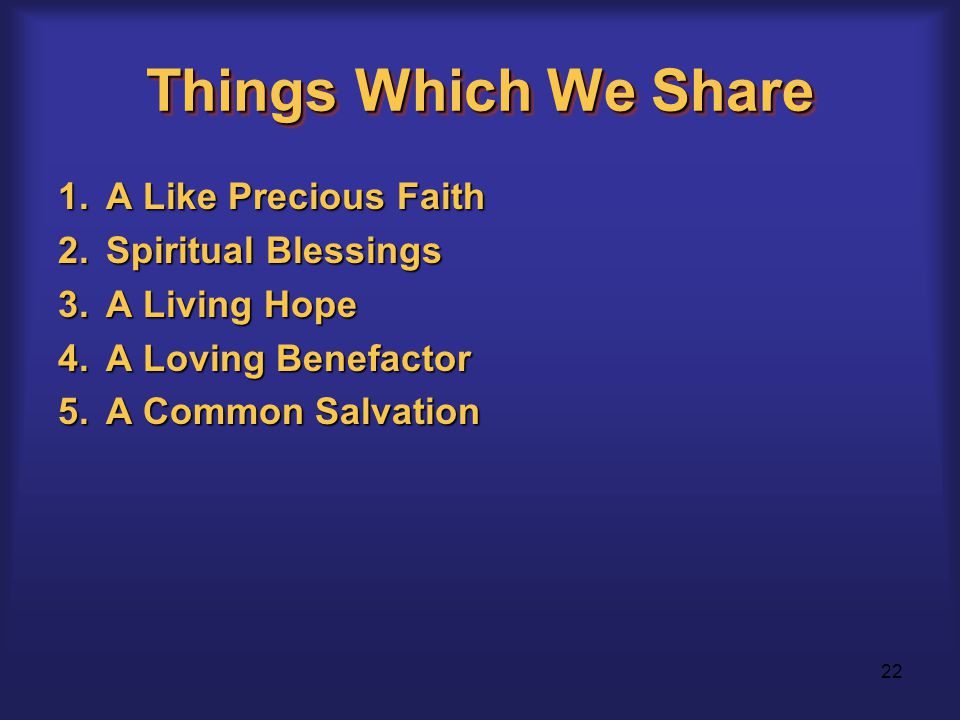 Things Which We Share

1. A Like Precious Faith
2. Spiritual Blessings
3. A Living Hope
4. A Loving Benefactor
5. A Common Salvation

22